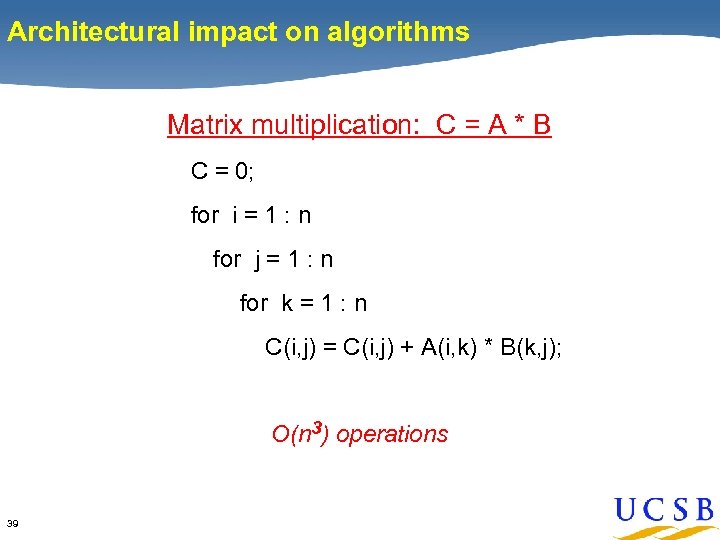 Architectural impact on algorithms

Matrix multiplication: C = A * B

C = 0;

for i = 1 : n

for j = 1 : n

for k = 1 : n

C(i,j) = C(i,j) + A(i,k) * B(k,j);

$O(n^3)$ operations

39

UCSB